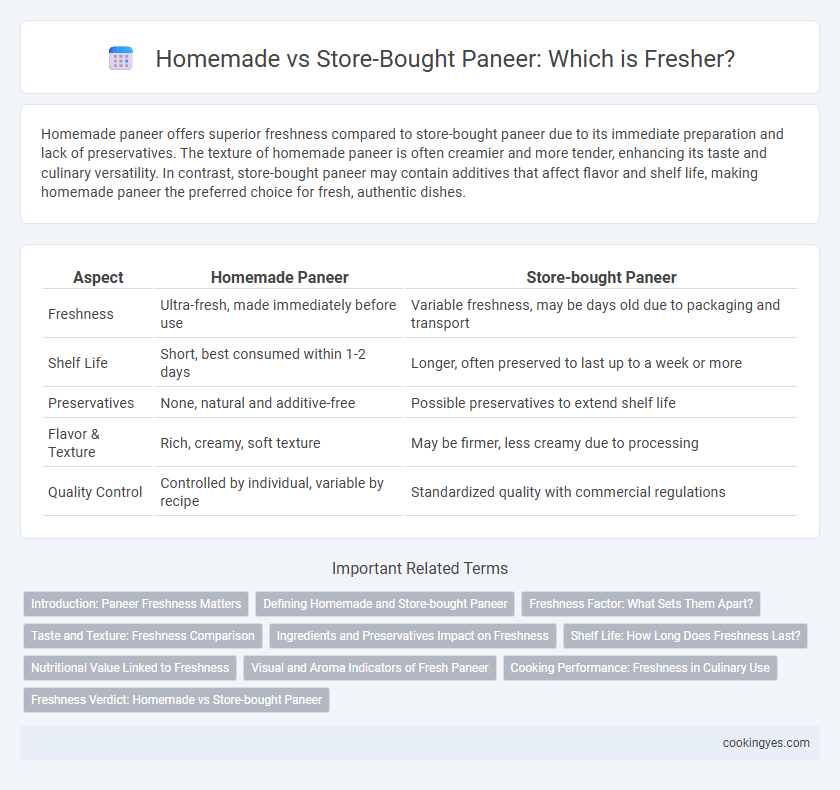 Homemade vs Store-Bought Paneer: Which is Fresher?

Homemade paneer offers superior freshness compared to store-bought paneer due to its immediate preparation and lack of preservatives. The texture of homemade paneer is often creamier and more tender, enhancing its taste and culinary versatility. In contrast, store-bought paneer may contain additives that affect flavor and shelf life, making homemade paneer the preferred choice for fresh, authentic dishes.

| Aspect | Homemade Paneer | Store-bought Paneer |
|---|---|---|
| Freshness | Ultra-fresh, made immediately before use | Variable freshness, may be days old due to packaging and transport |
| Shelf Life | Short, best consumed within 1-2 days | Longer, often preserved to last up to a week or more |
| Preservatives | None, natural and additive-free | Possible preservatives to extend shelf life |
| Flavor & Texture | Rich, creamy, soft texture | May be firmer, less creamy due to processing |
| Quality Control | Controlled by individual, variable by recipe | Standardized quality with commercial regulations |

Important Related Terms

Introduction: Paneer Freshness Matters
Defining Homemade and Store-bought Paneer
Freshness Factor: What Sets Them Apart?
Taste and Texture: Freshness Comparison
Ingredients and Preservatives Impact on Freshness
Shelf Life: How Long Does Freshness Last?
Nutritional Value Linked to Freshness
Visual and Aroma Indicators of Fresh Paneer
Cooking Performance: Freshness in Culinary Use
Freshness Verdict: Homemade vs Store-bought Paneer

cookingyes.com